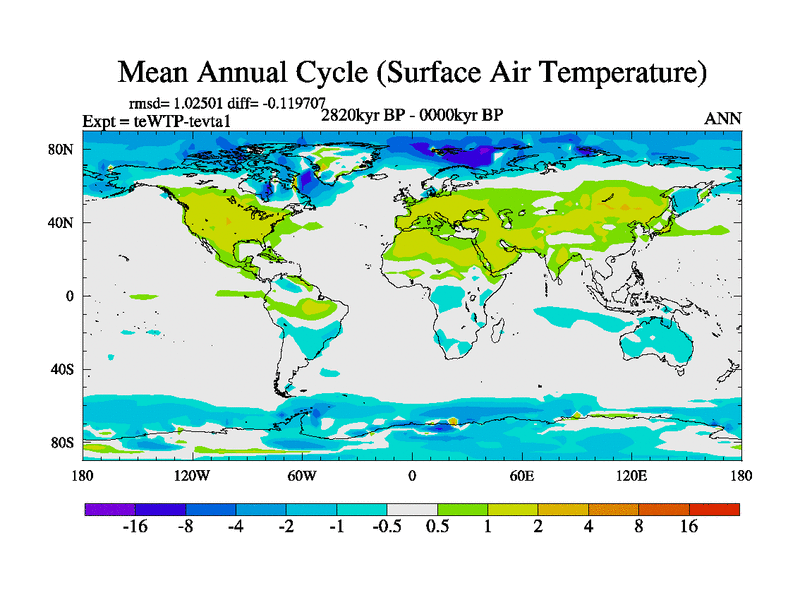 Mean Annual Cycle (Surface Air Temperature)

rmsd= 1.02501 diff= -0.119707
Expt = teWTP-tevta1
2820kyr BP - 0000kyr BP
ANN

80N
40N
0
40S
80S

180
120W
60W
0
60E
120E
180

-16
-8
-4
-2
-1
-0.5
0.5
1
2
4
8
16